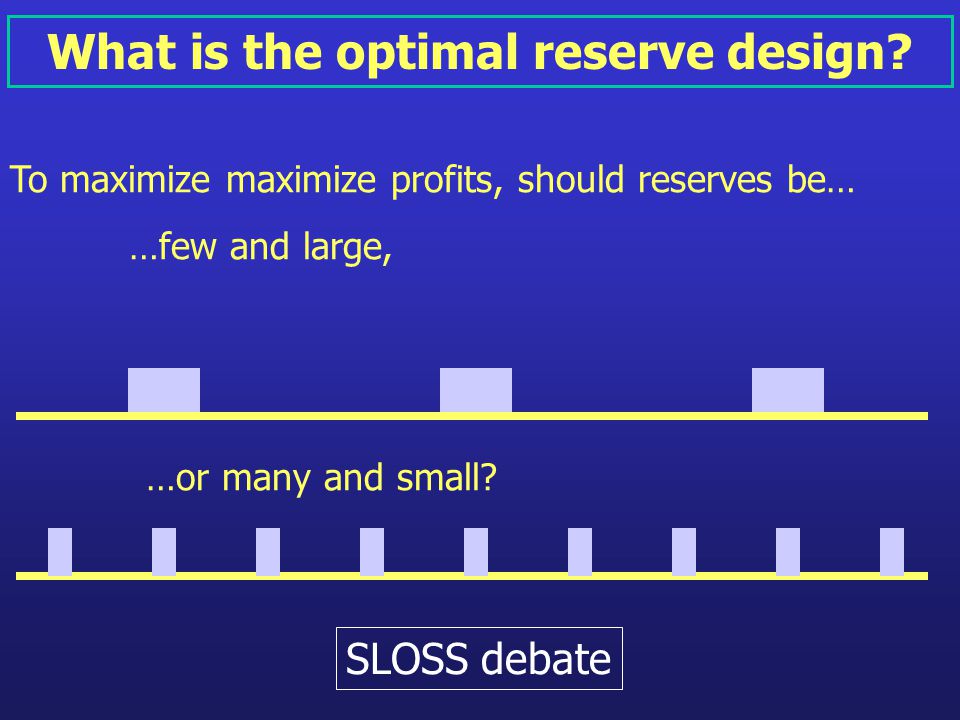 What is the optimal reserve design?

To maximize maximize profits, should reserves be…

…few and large,

…or many and small?

SLOSS debate